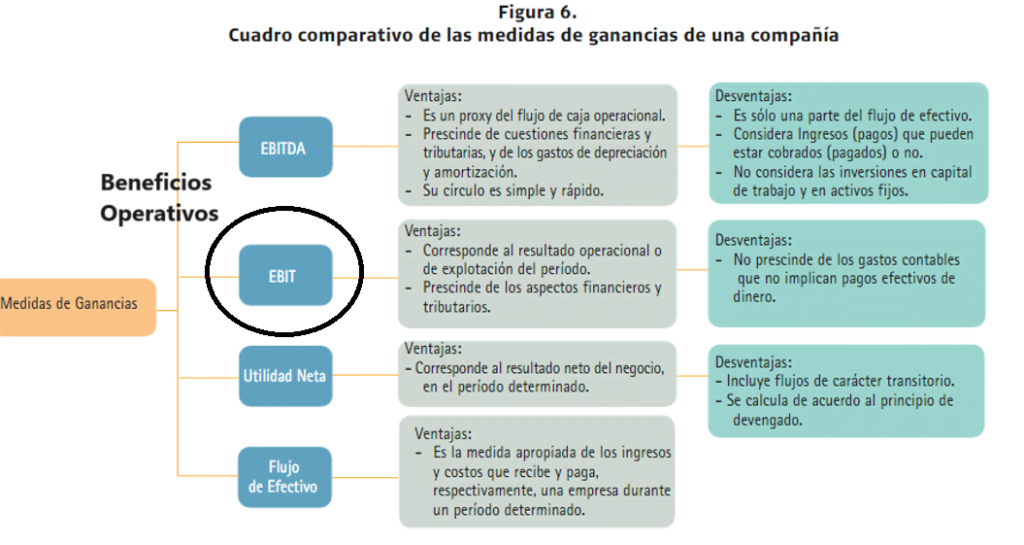 Figura 6.
Cuadro comparativo de las medidas de ganancias de una compañía

Beneficios Operativos

Medidas de Ganancias

EBITDA

Ventajas:
- Es un proxy del flujo de caja operacional.
- Prescinde de cuestiones financieras y tributarias, y de los gastos de depreciación y amortización.
- Su círculo es simple y rápido.

Desventajas:
- Es sólo una parte del flujo de efectivo.
- Considera Ingresos (pagos) que pueden estar cobrados (pagados) o no.
- No considera las inversiones en capital de trabajo y en activos fijos.

EBIT

Ventajas:
- Corresponde al resultado operacional o de explotación del período.
- Prescinde de los aspectos financieros y tributarios.

Desventajas:
- No prescinde de los gastos contables que no implican pagos efectivos de dinero.

Utilidad Neta

Ventajas:
- Corresponde al resultado neto del negocio, en el período determinado.

Desventajas:
- Incluye flujos de carácter transitorio.
- Se calcula de acuerdo al principio de devengado.

Flujo de Efectivo

Ventajas:
- Es la medida apropiada de los ingresos y costos que recibe y paga, respectivamente, una empresa durante un período determinado.